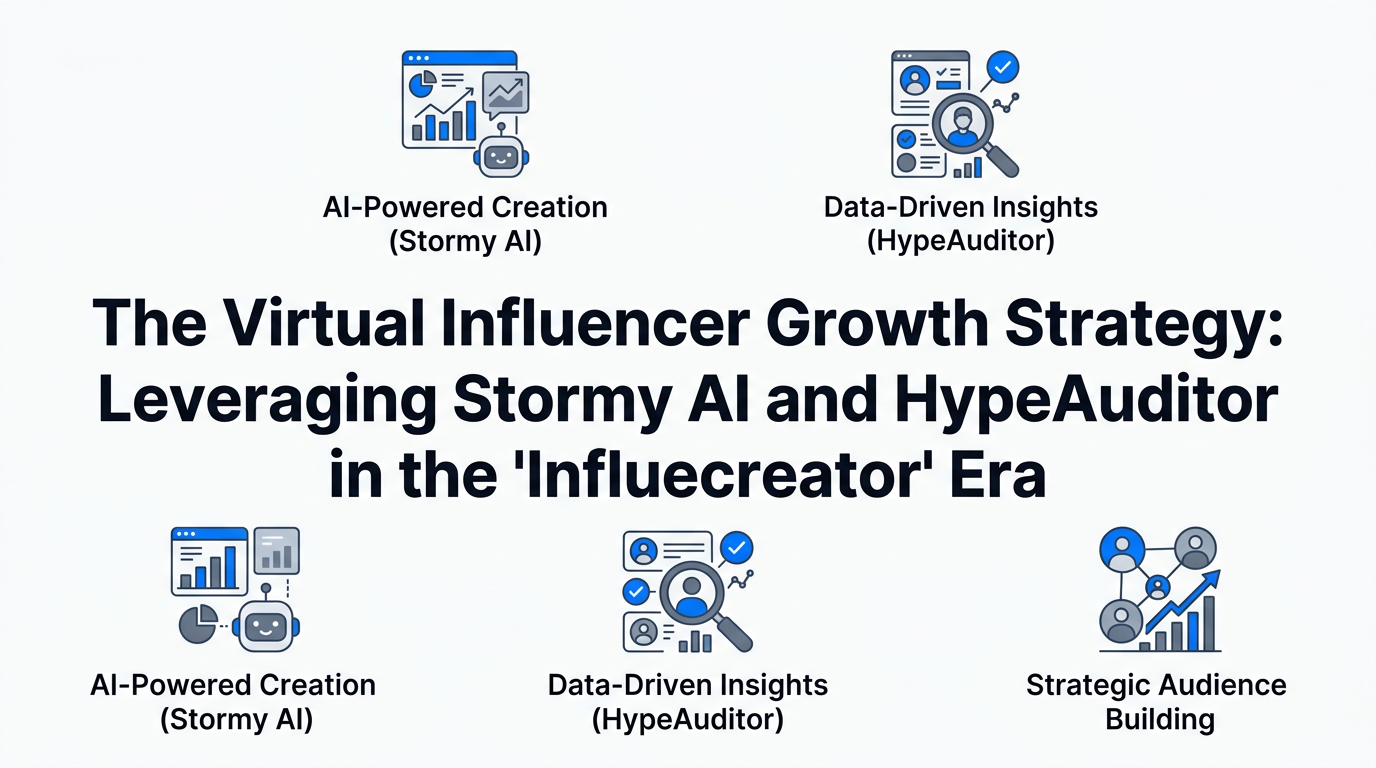 AI-Powered Creation (Stormy AI)

Data-Driven Insights (HypeAuditor)

The Virtual Influencer Growth Strategy: Leveraging Stormy AI and HypeAuditor in the 'Influecreator' Era

AI-Powered Creation (Stormy AI)

Data-Driven Insights (HypeAuditor)

Strategic Audience Building